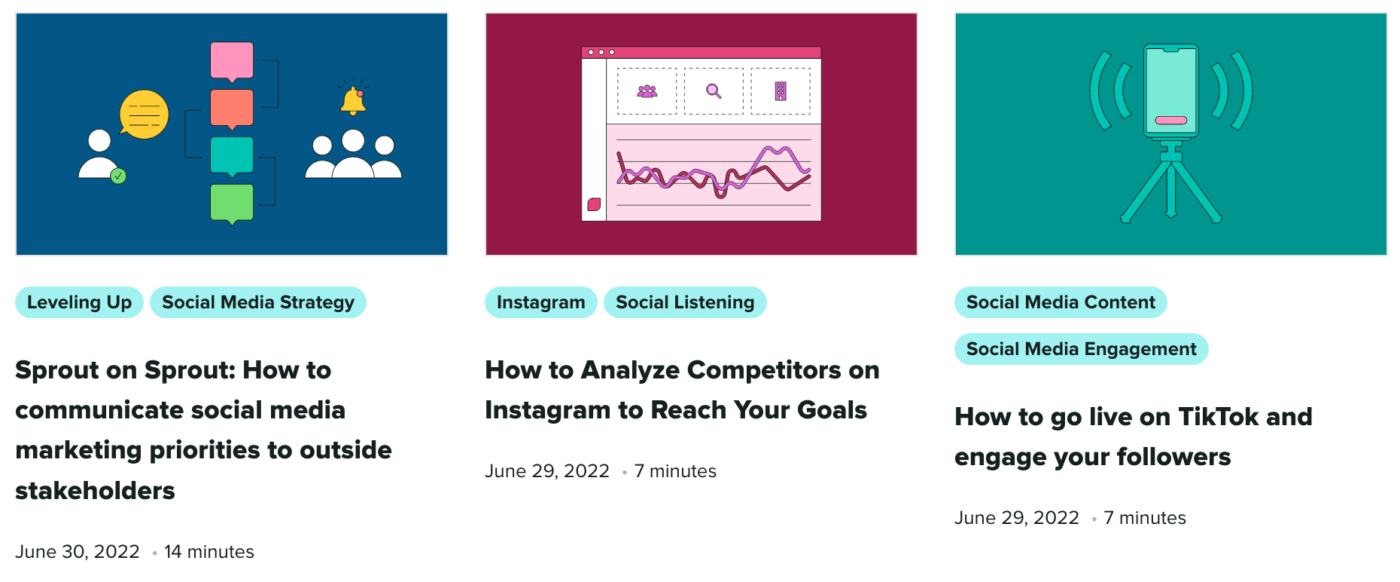 Leveling Up
Social Media Strategy

Sprout on Sprout: How to communicate social media marketing priorities to outside stakeholders

June 30, 2022 • 14 minutes

Instagram
Social Listening

How to Analyze Competitors on Instagram to Reach Your Goals

June 29, 2022 • 7 minutes

Social Media Content
Social Media Engagement

How to go live on TikTok and engage your followers

June 29, 2022 • 7 minutes